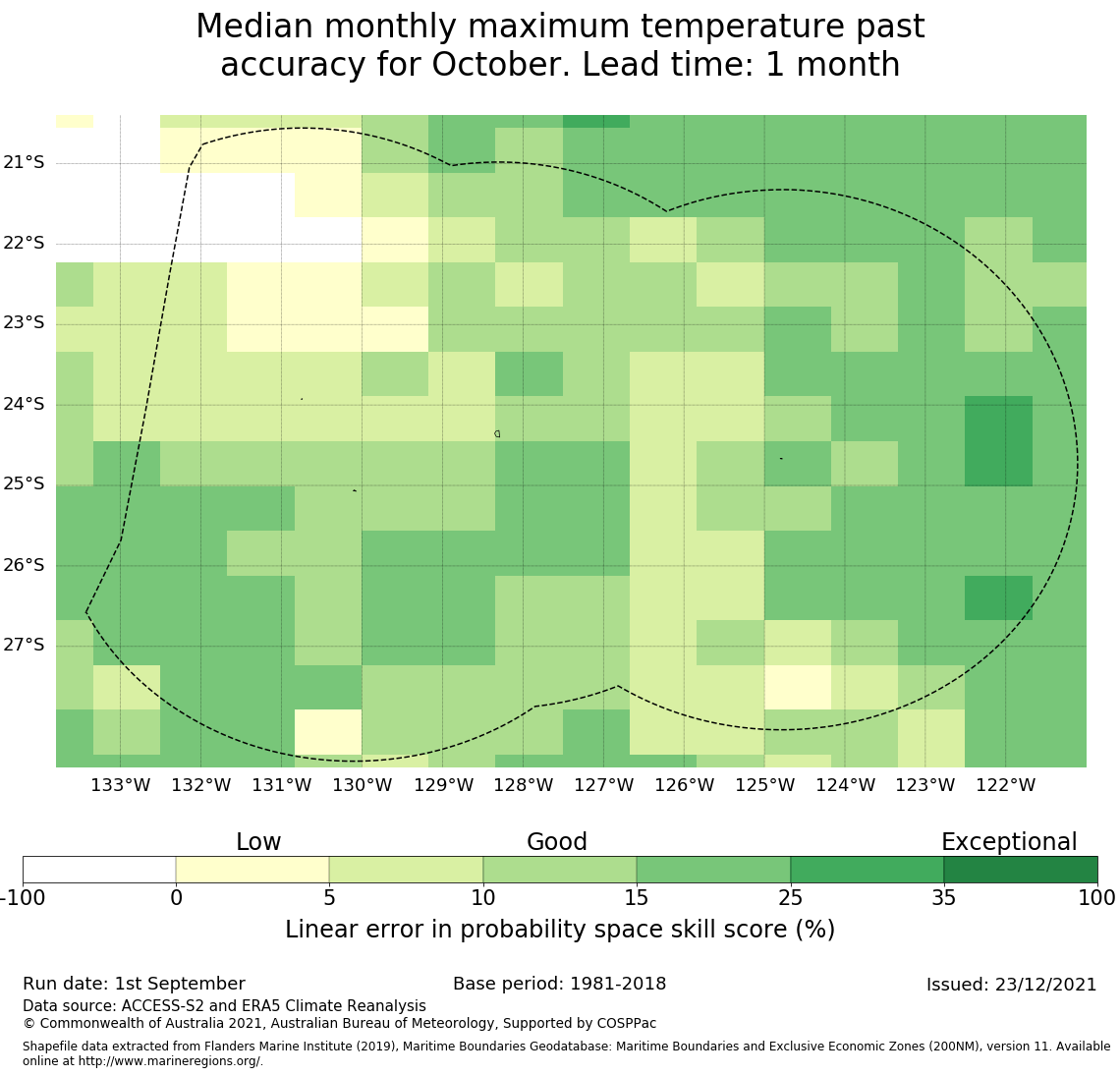 Median monthly maximum temperature past accuracy for October. Lead time: 1 month

21°S
22°S
23°S
24°S
25°S
26°S
27°S

133°W 132°W 131°W 130°W 129°W 128°W 127°W 126°W 125°W 124°W 123°W 122°W

Low Good Exceptional

-100 0 5 10 15 25 35 100

Linear error in probability space skill score (%)

Run date: 1st September
Base period: 1981-2018
Issued: 23/12/2021
Data source: ACCESS-S2 and ERA5 Climate Reanalysis
© Commonwealth of Australia 2021, Australian Bureau of Meteorology, Supported by COSPPac

Shapefile data extracted from Flanders Marine Institute (2019), Maritime Boundaries Geodatabase: Maritime Boundaries and Exclusive Economic Zones (200NM), version 11. Available online at http://www.marineregions.org/.